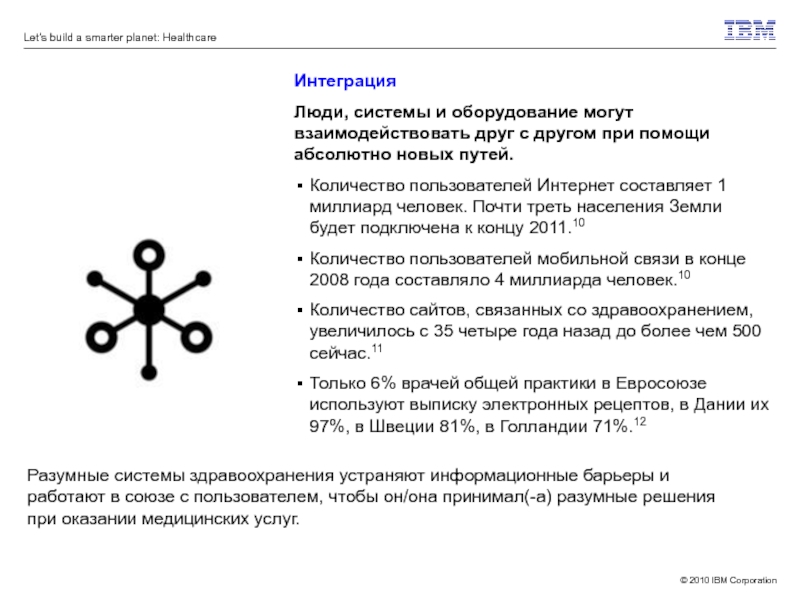 Let's build a smarter planet: Healthcare

IBM

Интеграция

Люди, системы и оборудование могут взаимодействовать друг с другом при помощи абсолютно новых путей.

▪ Количество пользователей Интернет составляет 1 миллиард человек. Почти треть населения Земли будет подключена к концу 2011.$^{10}$

▪ Количество пользователей мобильной связи в конце 2008 года составляло 4 миллиарда человек.$^{10}$

▪ Количество сайтов, связанных со здравоохранением, увеличилось с 35 четыре года назад до более чем 500 сейчас.$^{11}$

▪ Только 6% врачей общей практики в Евросоюзе используют выписку электронных рецептов, в Дании их 97%, в Швеции 81%, в Голландии 71%.$^{12}$

Разумные системы здравоохранения устраняют информационные барьеры и работают в союзе с пользователем, чтобы он/она принимал(-а) разумные решения при оказании медицинских услуг.

© 2010 IBM Corporation